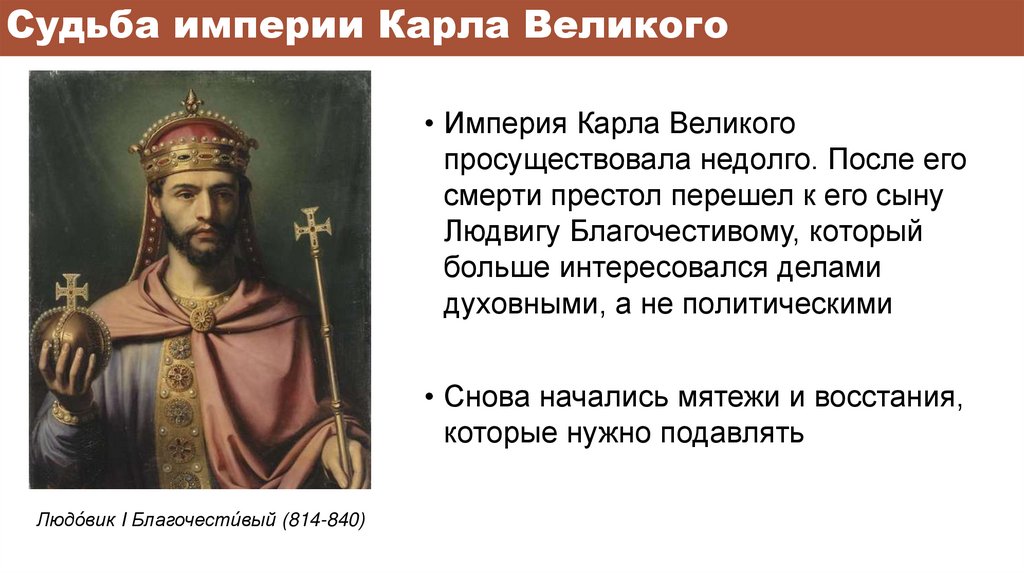 Судьба империи Карла Великого

• Империя Карла Великого просуществовала недолго. После его смерти престол перешел к его сыну Людвигу Благочестивому, который больше интересовался делами духовными, а не политическими

• Снова начались мятежи и восстания, которые нужно подавлять

Людо́вик I Благочести́вый (814-840)